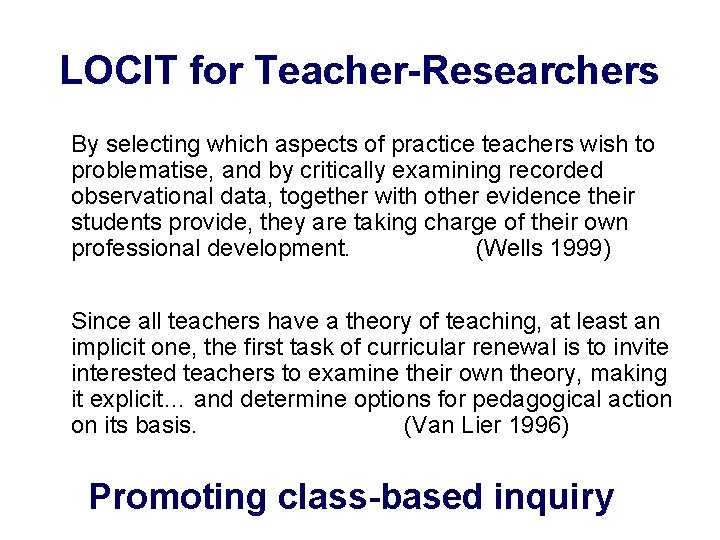 LOCIT for Teacher-Researchers

By selecting which aspects of practice teachers wish to problematise, and by critically examining recorded observational data, together with other evidence their students provide, they are taking charge of their own professional development. (Wells 1999)

Since all teachers have a theory of teaching, at least an implicit one, the first task of curricular renewal is to invite interested teachers to examine their own theory, making it explicit… and determine options for pedagogical action on its basis. (Van Lier 1996)

Promoting class-based inquiry